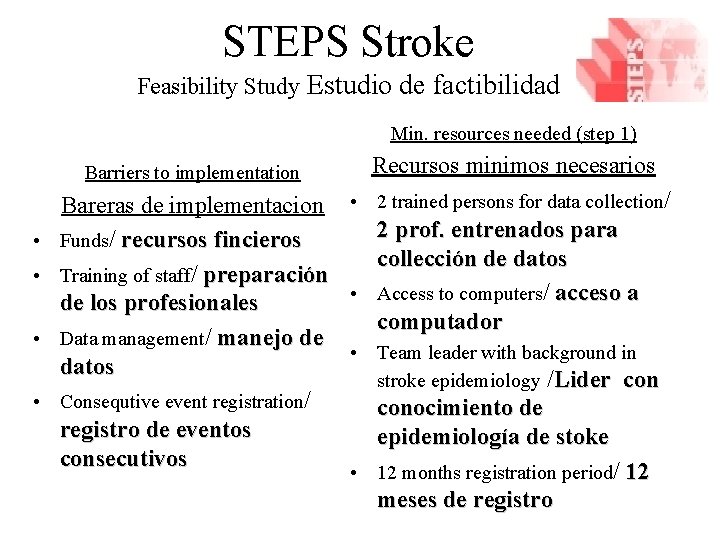 STEPS Stroke

Feasibility Study Estudio de factibilidad

STEPS

Barriers to implementation

Bareras de implementacion

• Funds/ recursos fincieros

• Training of staff/ preparación de los profesionales

• Data management/ manejo de datos

• Consequtive event registration/ registro de eventos consecutivos

Min. resources needed (step 1)

Recursos minimos necesarios

• 2 trained persons for data collection/ 2 prof. entrenados para collección de datos

• Access to computers/ acceso a computador

• Team leader with background in stroke epidemiology /Lider con conocimiento de epidemiología de stoke

• 12 months registration period/ 12 meses de registro